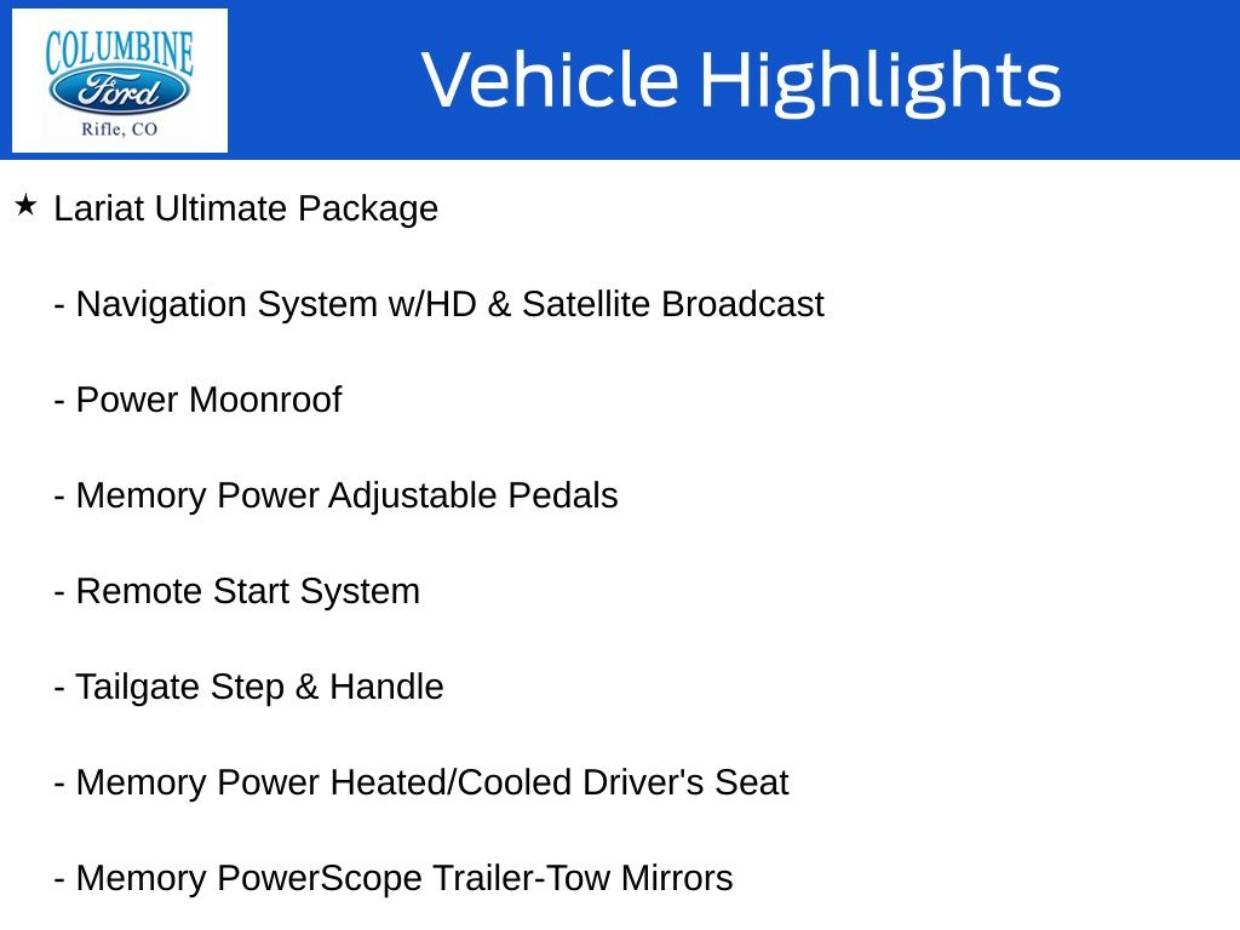 COLUMBINE
Ford
Rifle, CO

Vehicle Highlights

★ Lariat Ultimate Package

- Navigation System w/HD & Satellite Broadcast

- Power Moonroof

- Memory Power Adjustable Pedals

- Remote Start System

- Tailgate Step & Handle

- Memory Power Heated/Cooled Driver's Seat

- Memory PowerScope Trailer-Tow Mirrors